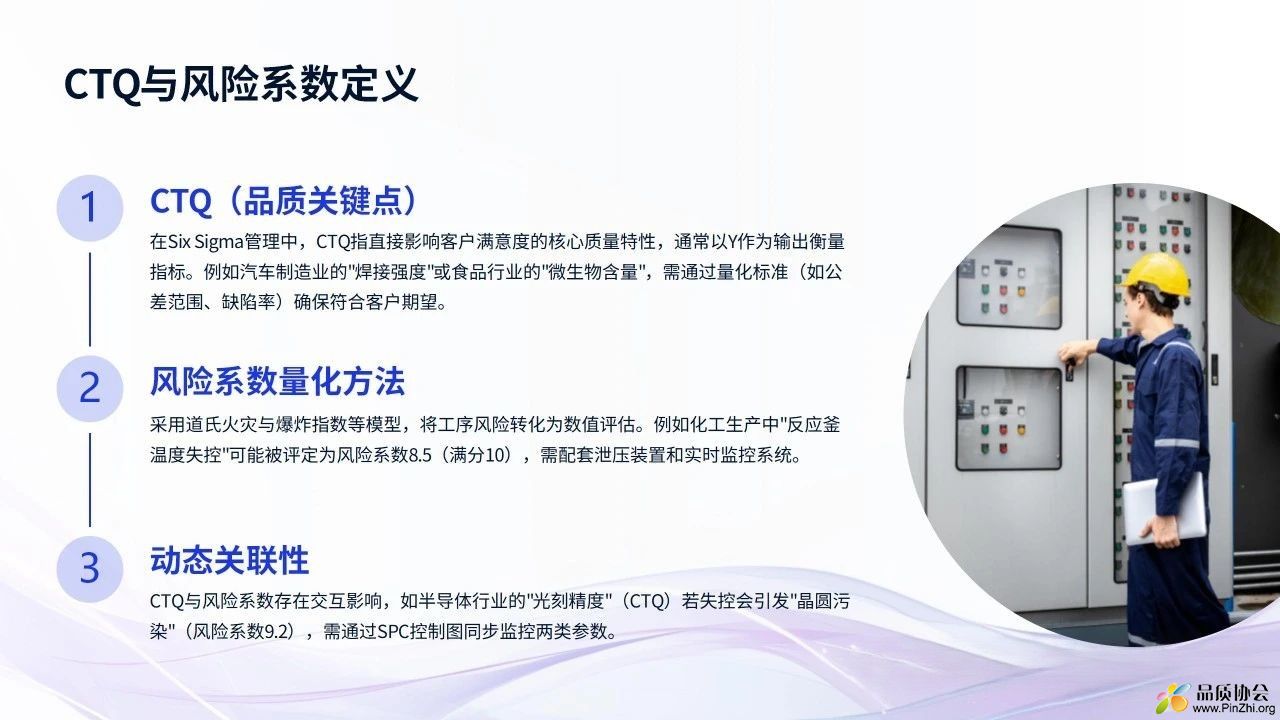 CTQ与风险系数定义

1

CTQ（品质关键点）

在Six Sigma管理中，CTQ指直接影响客户满意度的核心质量特性，通常以Y作为输出衡量指标。例如汽车制造业的"焊接强度"或食品行业的"微生物含量"，需通过量化标准（如公差范围、缺陷率）确保符合客户期望。

2

风险系数量化方法

采用道氏火灾与爆炸指数等模型，将工序风险转化为数值评估。例如化工生产中"反应釜温度失控"可能被评定为风险系数8.5（满分10），需配套泄压装置和实时监控系统。

3

动态关联性

CTQ与风险系数存在交互影响，如半导体行业的"光刻精度"（CTQ）若失控会引发"晶圆污染"（风险系数9.2），需通过SPC控制图同步监控两类参数。

品质协会
www.PinZhi.org